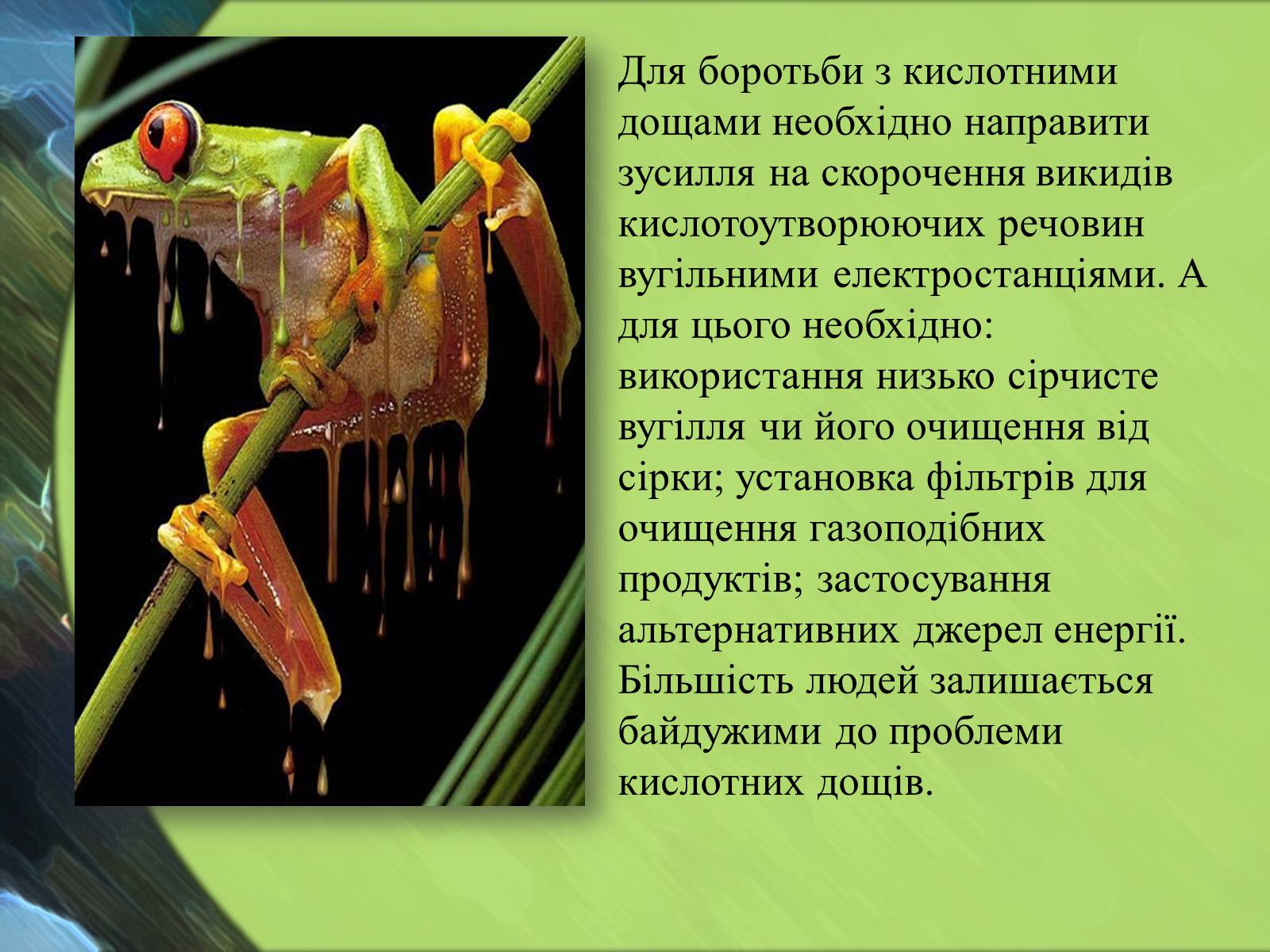 Для боротьби з кислотними дощами необхідно направити зусилля на скорочення викидів кислотоутворюючих речовин вугільними електростанціями. А для цього необхідно: використання низько сірчисте вугілля чи його очищення від сірки; установка фільтрів для очищення газоподібних продуктів; застосування альтернативних джерел енергії. Більшість людей залишається байдужими до проблеми кислотних дощів.